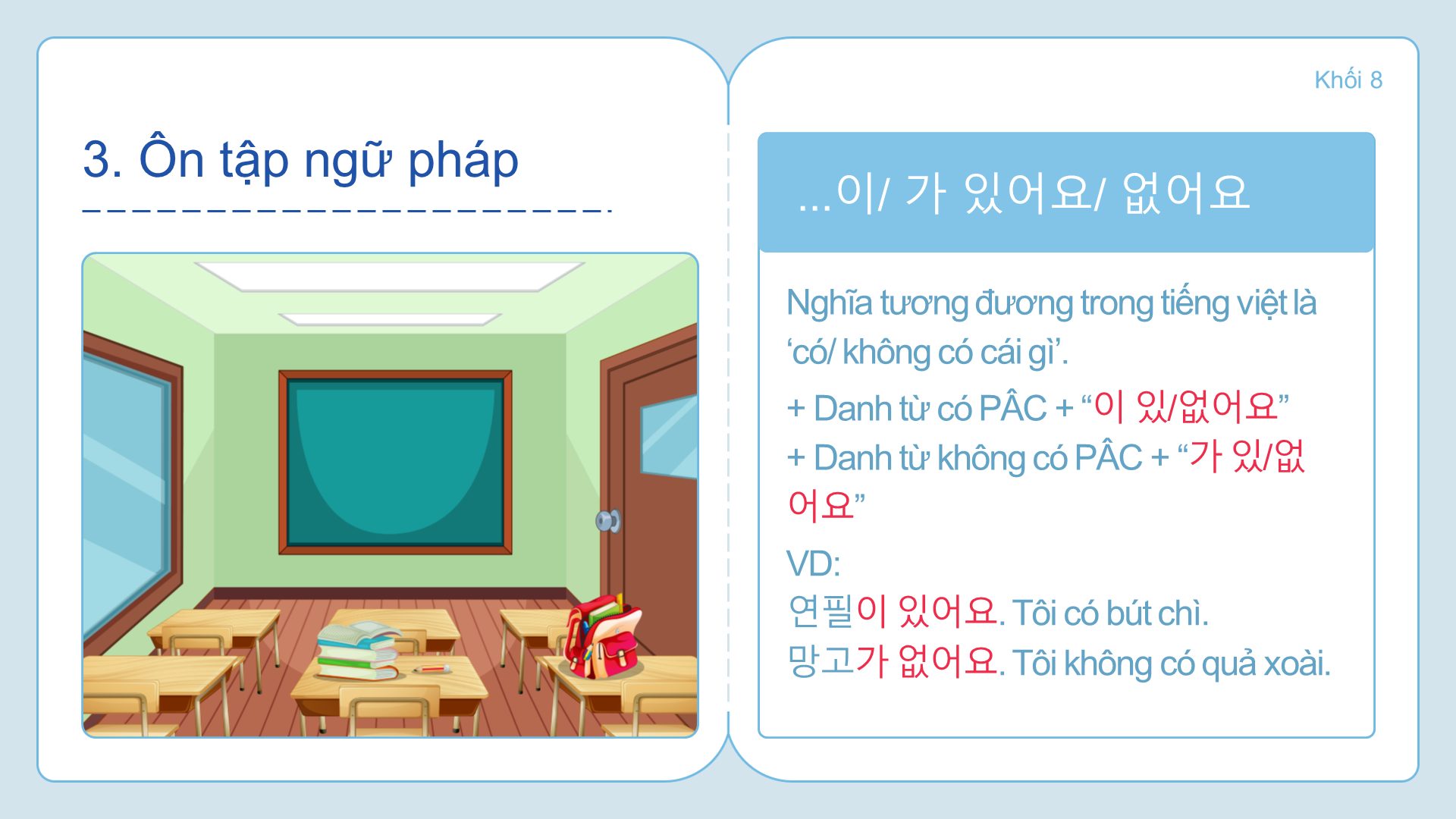 3. Ôn tập ngữ pháp

Khối 8

...이/ 가 있어요/ 없어요

Nghĩa tương đương trong tiếng việt là ‘có/ không có cái gì’.

+ Danh từ có PÂC + “이 있/없어요”
+ Danh từ không có PÂC + “가 있/없어요”

VD:
연필이 있어요. Tôi có bút chì.
망고가 없어요. Tôi không có quả xoài.